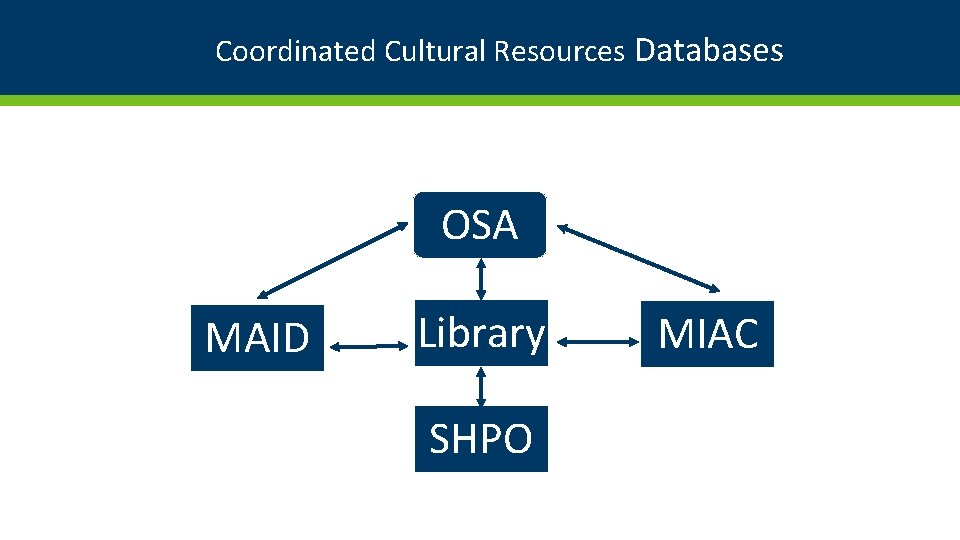 Coordinated Cultural Resources Databases

OSA

MAID

Library

MIAC

SHPO